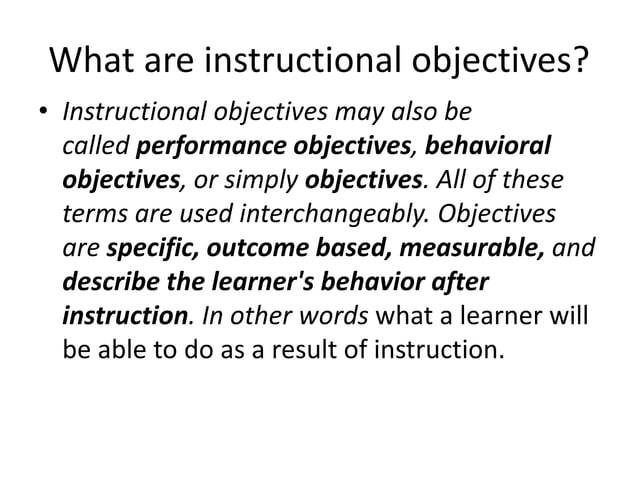 What are instructional objectives?

• Instructional objectives may also be called performance objectives, behavioral objectives, or simply objectives. All of these terms are used interchangeably. Objectives are specific, outcome based, measurable, and describe the learner's behavior after instruction. In other words what a learner will be able to do as a result of instruction.